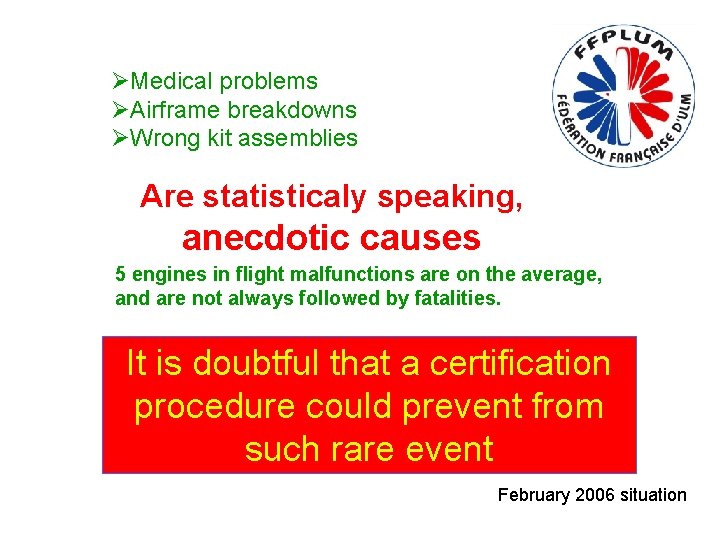 FFPLUM
FÉDÉRATION FRANÇAISE D'ULM

➢Medical problems
➢Airframe breakdowns
➢Wrong kit assemblies

Are statisticaly speaking,
anecdotic causes

5 engines in flight malfunctions are on the average, and are not always followed by fatalities.

It is doubtful that a certification procedure could prevent from such rare event

February 2006 situation